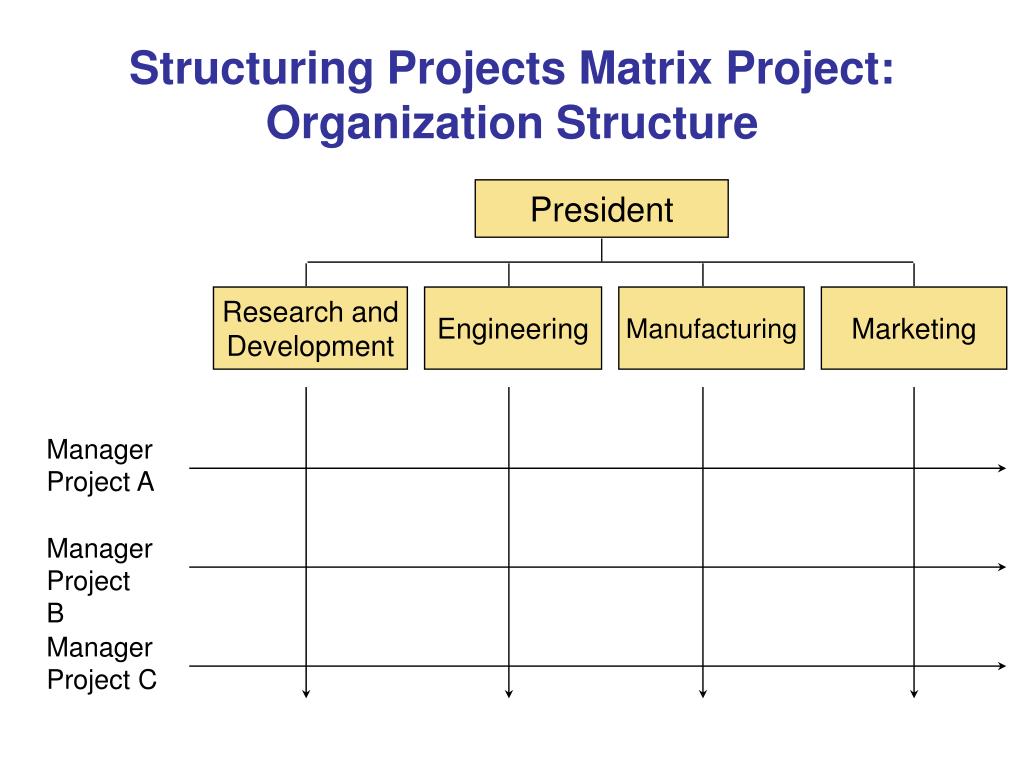 Structuring Projects Matrix Project: Organization Structure

President

Research and Development

Engineering

Manufacturing

Marketing

Manager Project A

Manager Project B

Manager Project C